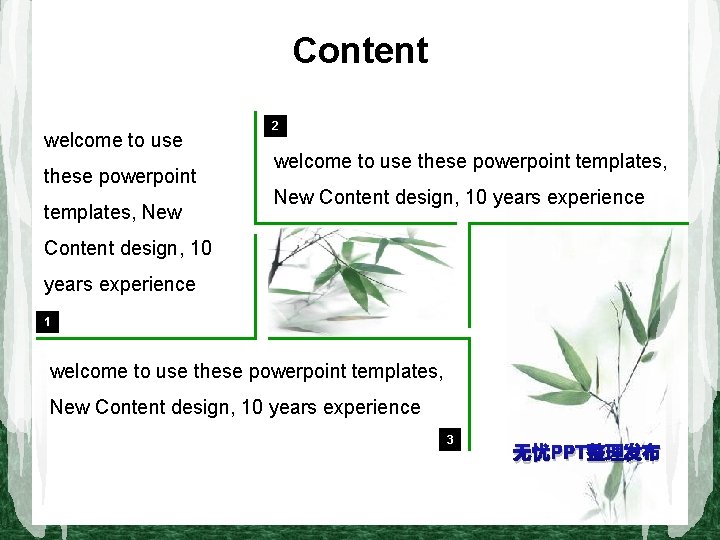 Content

welcome to use these powerpoint templates, New Content design, 10 years experience

1

2

welcome to use these powerpoint templates, New Content design, 10 years experience

welcome to use these powerpoint templates, New Content design, 10 years experience

3

无忧PPT整理发布